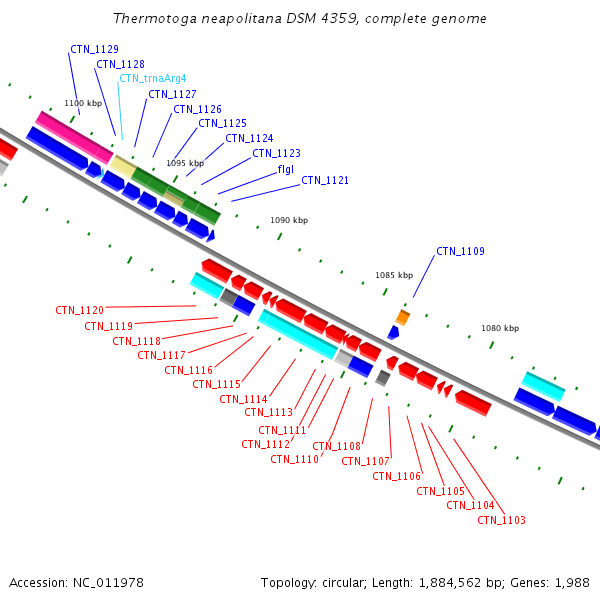 Thermotoga neapolitana DSM 4359, complete genome

CTN_1129
CTN_1128
CTN_trnaArg4
CTN_1127
CTN_1126
CTN_1125
CTN_1124
CTN_1123
flgI
CTN_1121

1100 kbp
1095 kbp
1090 kbp
1085 kbp
1080 kbp

CTN_1109

CTN_1120
CTN_1119
CTN_1118
CTN_1117
CTN_1116
CTN_1115
CTN_1114
CTN_1113
CTN_1111
CTN_1112
CTN_1110
CTN_1108
CTN_1107
CTN_1106
CTN_1105
CTN_1104
CTN_1103

Accession: NC_011978

Topology: circular; Length: 1,884,562 bp; Genes: 1,988